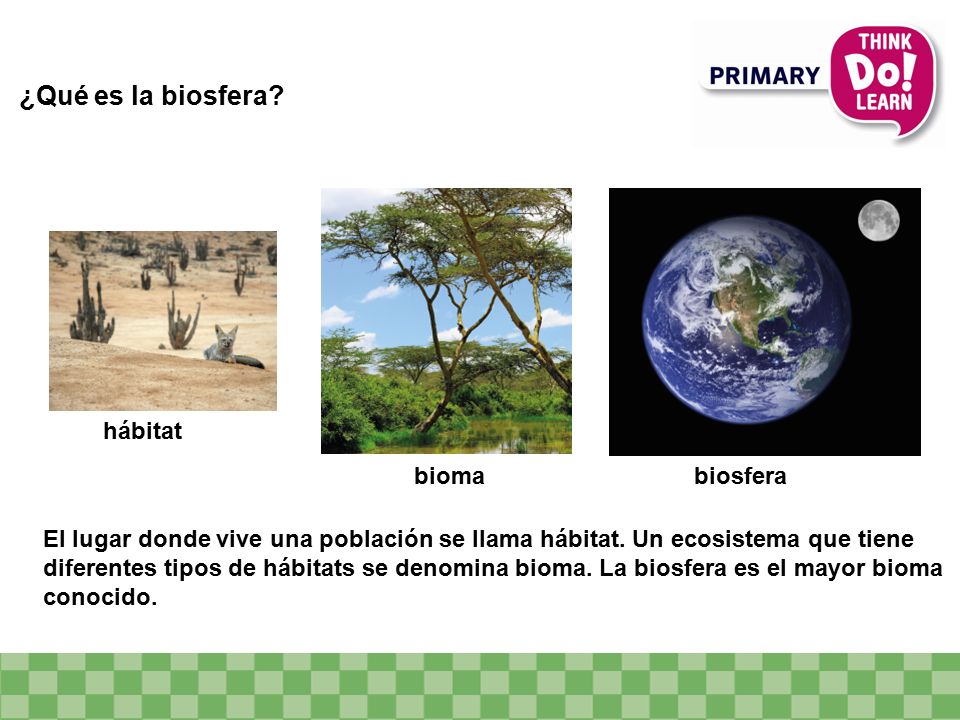 ¿Qué es la biosfera?

PRIMARY THINK Do! LEARN

hábitat

bioma

biosfera

El lugar donde vive una población se llama hábitat. Un ecosistema que tiene diferentes tipos de hábitats se denomina bioma. La biosfera es el mayor bioma conocido.